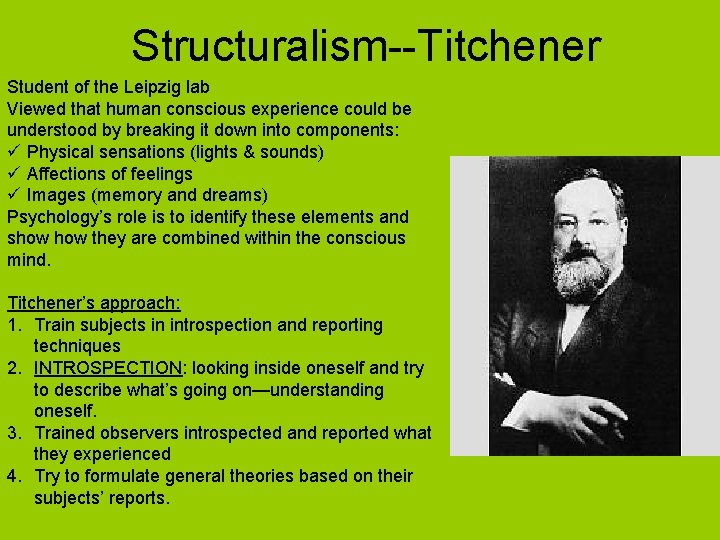 Structuralism--Titchener

Student of the Leipzig lab
Viewed that human conscious experience could be understood by breaking it down into components:
✓ Physical sensations (lights & sounds)
✓ Affections of feelings
✓ Images (memory and dreams)
Psychology's role is to identify these elements and show how they are combined within the conscious mind.

Titchener's approach:
1. Train subjects in introspection and reporting techniques
2. INTROSPECTION: looking inside oneself and try to describe what's going on—understanding oneself.
3. Trained observers introspected and reported what they experienced
4. Try to formulate general theories based on their subjects' reports.